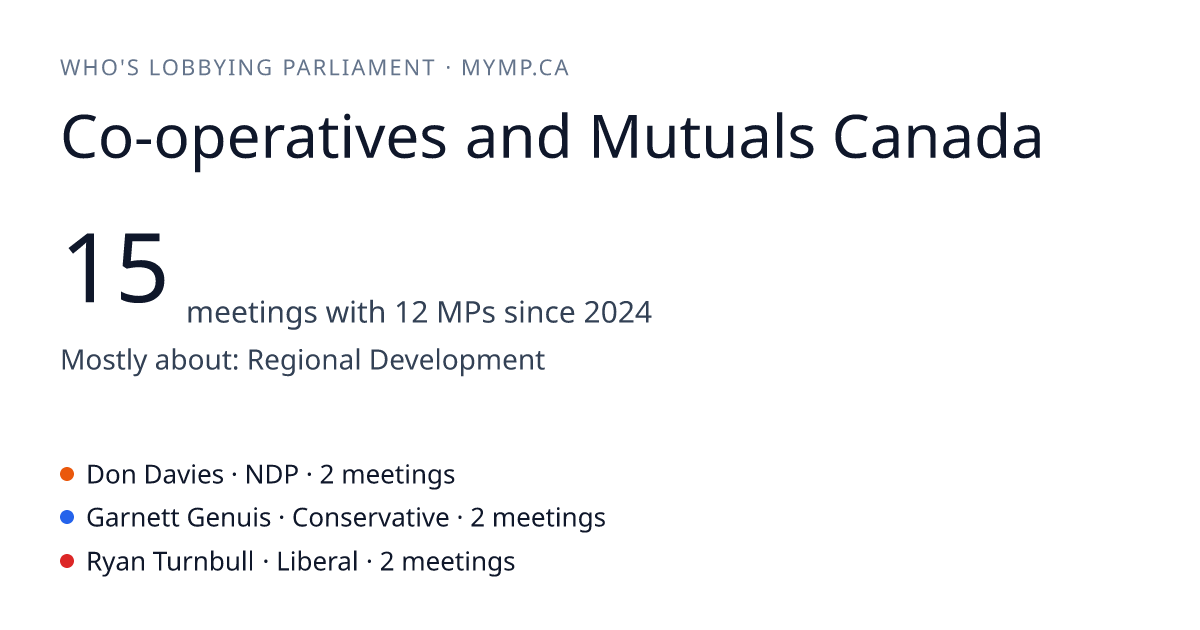 WHO'S LOBBYING PARLIAMENT · MYMP.CA

Co-operatives and Mutuals Canada

15 meetings with 12 MPs since 2024

Mostly about: Regional Development

Don Davies · NDP · 2 meetings
Garnett Genuis · Conservative · 2 meetings
Ryan Turnbull · Liberal · 2 meetings